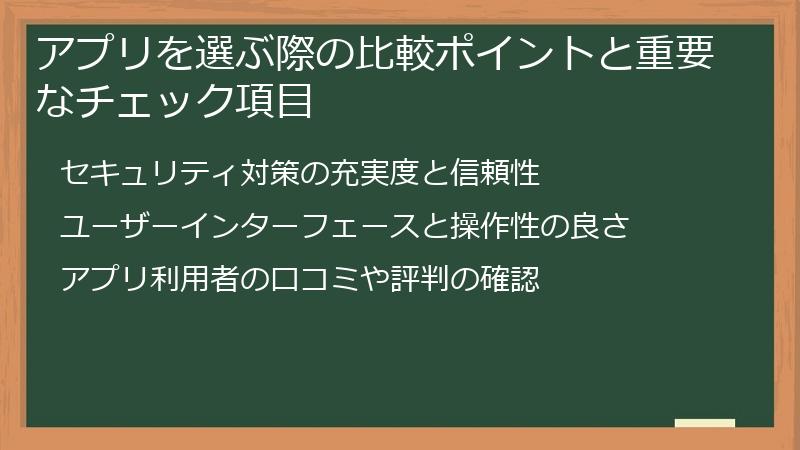 アプリを選ぶ際の比較ポイントと重要なチェック項目

セキュリティ対策の充実度と信頼性

ユーザーインターフェースと操作性の良さ

アプリ利用者の口コミや評判の確認